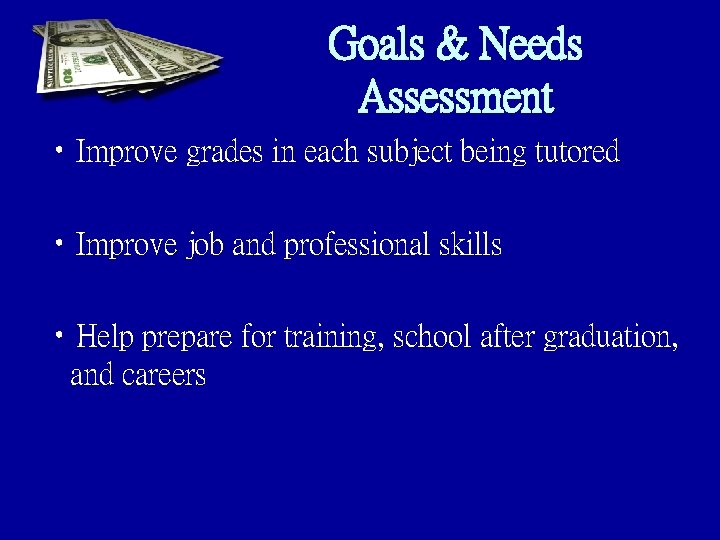 Goals & Needs Assessment

• Improve grades in each subject being tutored

• Improve job and professional skills

• Help prepare for training, school after graduation, and careers